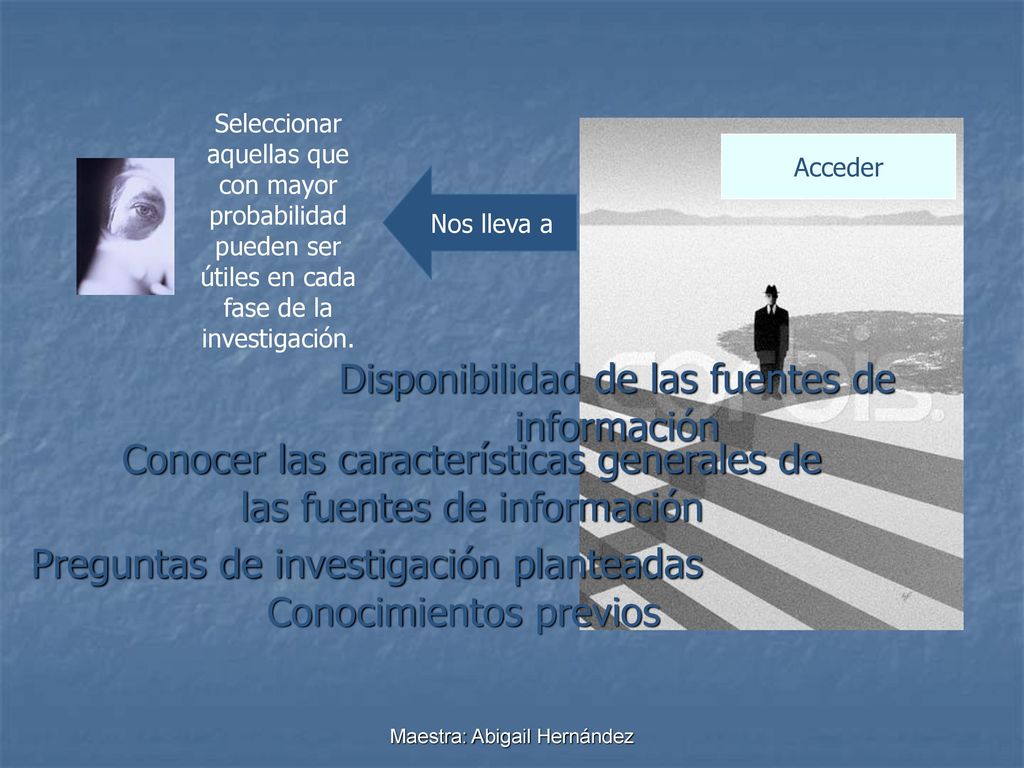 Seleccionar aquellas que con mayor probabilidad pueden ser útiles en cada fase de la investigación.

Nos lleva a

Acceder

Disponibilidad de las fuentes de información

Conocer las características generales de las fuentes de información

Preguntas de investigación planteadas
Conocimientos previos

Maestra: Abigail Hernández